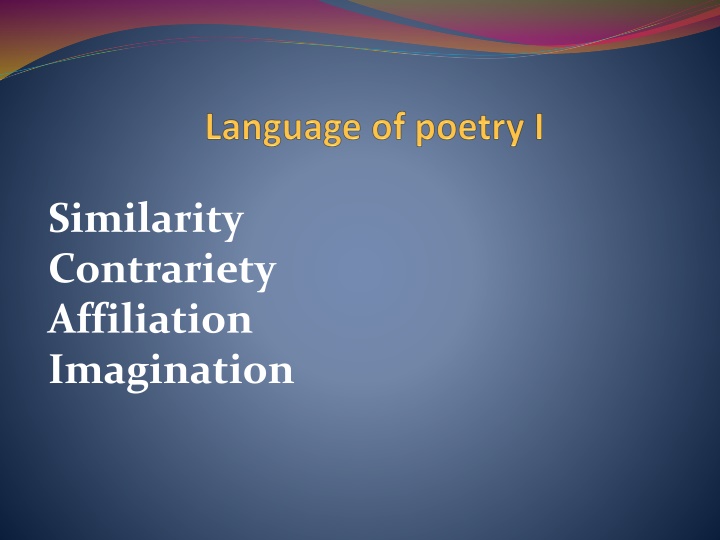 Language of poetry I

Similarity
Contrariety
Affiliation
Imagination